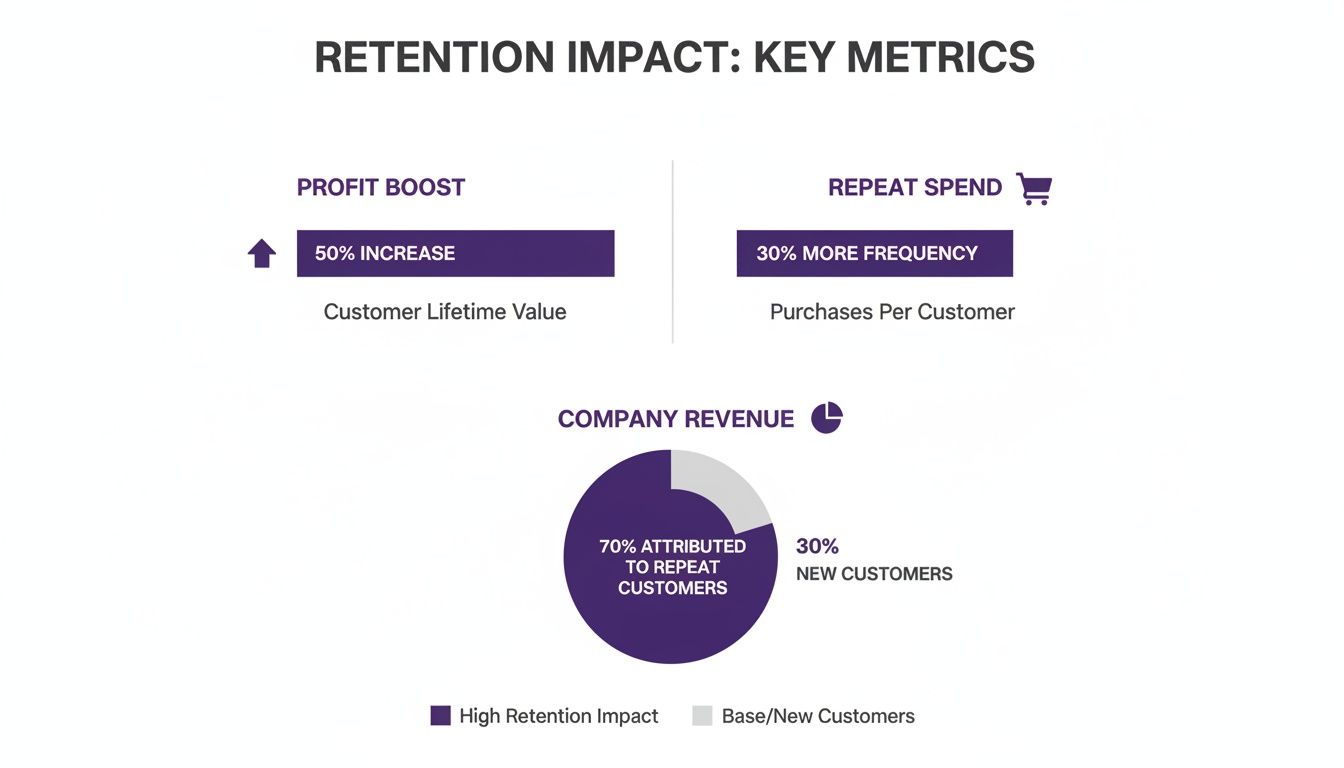 RETENTION IMPACT: KEY METRICS

PROFIT BOOST

50% INCREASE

Customer Lifetime Value

REPEAT SPEND

30% MORE FREQUENCY

Purchases Per Customer

COMPANY REVENUE

70% ATTRIBUTED TO REPEAT CUSTOMERS

30%
NEW CUSTOMERS

High Retention Impact
Base/New Customers